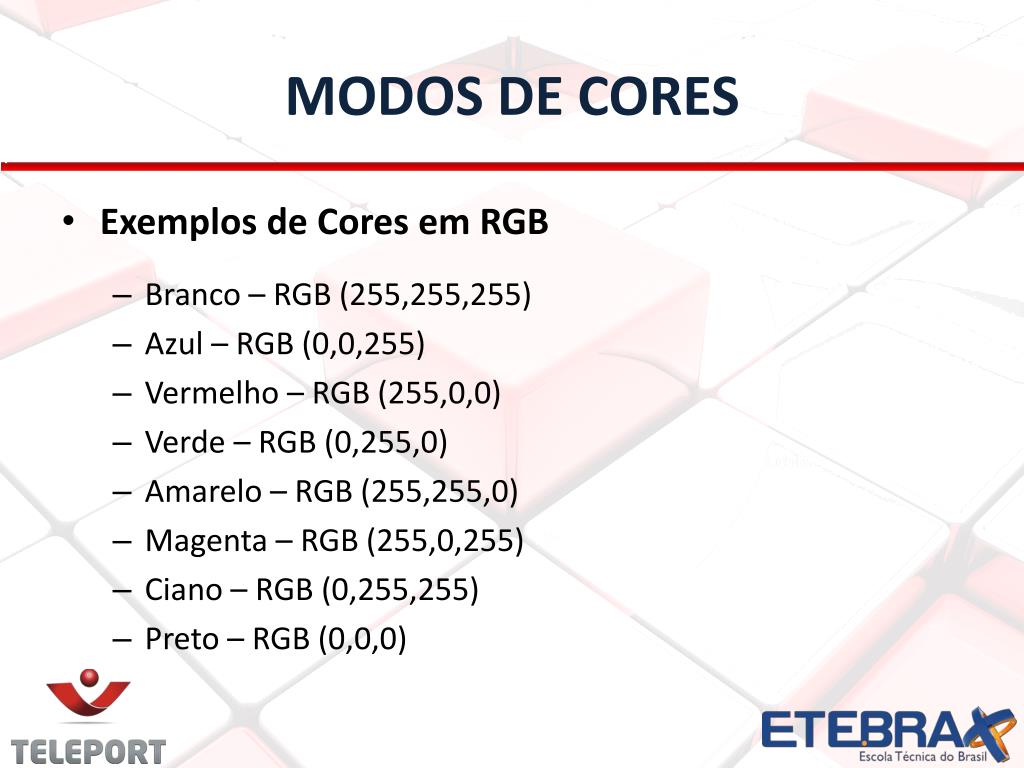 MODOS DE CORES

• Exemplos de Cores em RGB

– Branco – RGB (255,255,255)
– Azul – RGB (0,0,255)
– Vermelho – RGB (255,0,0)
– Verde – RGB (0,255,0)
– Amarelo – RGB (255,255,0)
– Magenta – RGB (255,0,255)
– Ciano – RGB (0,255,255)
– Preto – RGB (0,0,0)

TELEPORT

ETEBRAX
Escola Técnica do Brasil